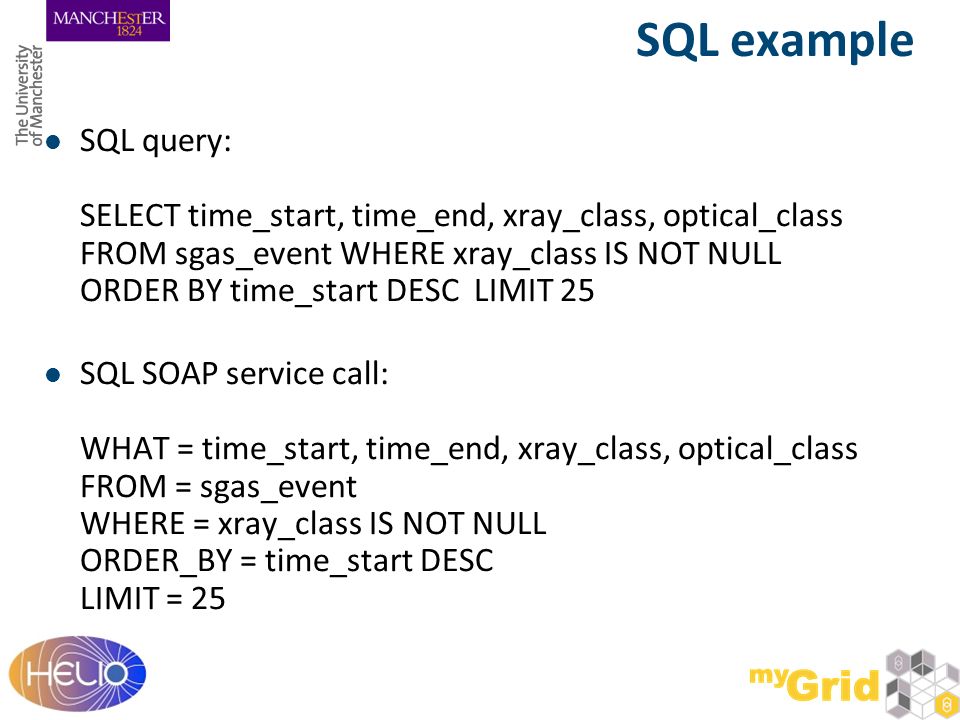 MANCHESTER
1824

The University
of Manchester

SQL example

SQL query:

SELECT time_start, time_end, xray_class, optical_class
FROM sgas_event WHERE xray_class IS NOT NULL
ORDER BY time_start DESC LIMIT 25

SQL SOAP service call:

WHAT = time_start, time_end, xray_class, optical_class
FROM = sgas_event
WHERE = xray_class IS NOT NULL
ORDER_BY = time_start DESC
LIMIT = 25

HELIO

myGrid